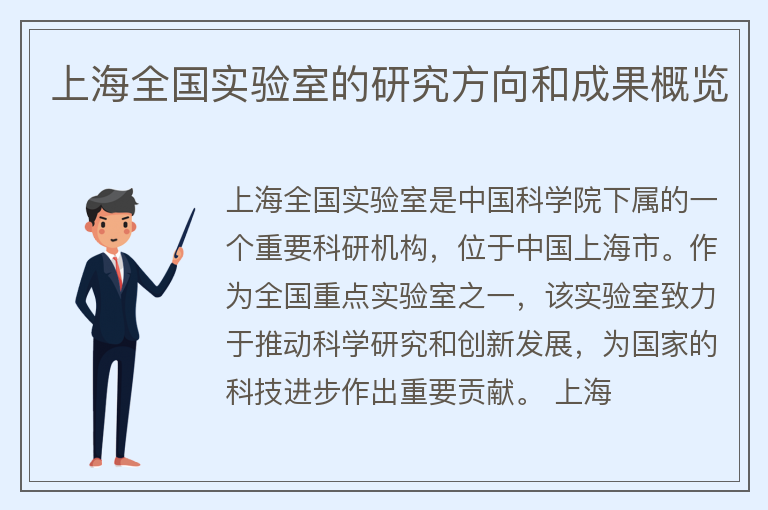 上海全国实验室的研究方向和成果概览

上海全国实验室是中国科学院下属的一个重要科研机构，位于中国上海市。作为全国重点实验室之一，该实验室致力于推动科学研究和创新发展，为国家的科技进步作出重要贡献。 上海